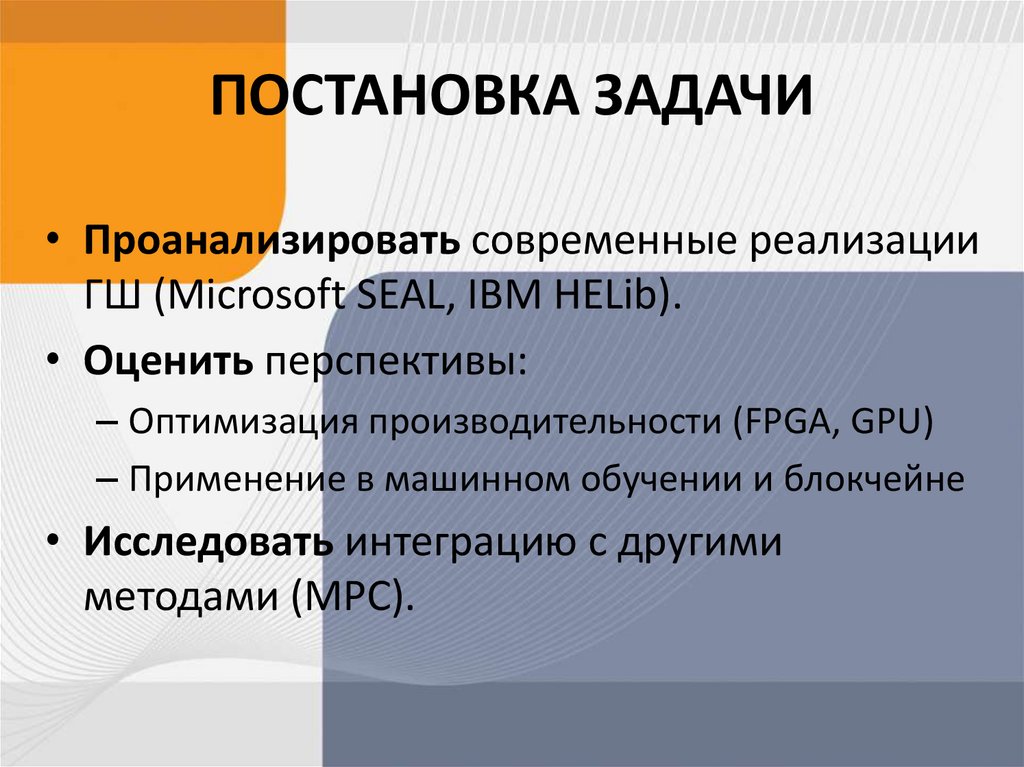 ПОСТАНОВКА ЗАДАЧИ

• Проанализировать современные реализации ГШ (Microsoft SEAL, IBM HELib).

• Оценить перспективы:

– Оптимизация производительности (FPGA, GPU)

– Применение в машинном обучении и блокчейне

• Исследовать интеграцию с другими методами (MPC).